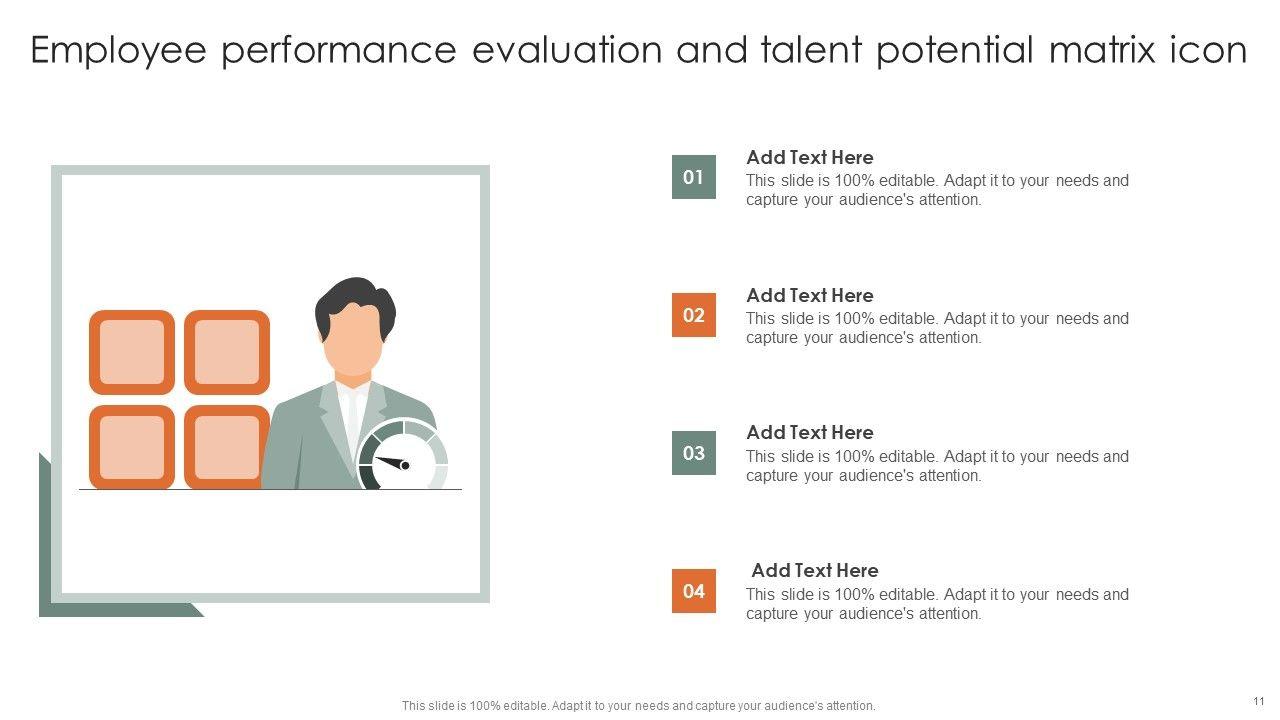 Employee performance evaluation and talent potential matrix icon

01
Add Text Here
This slide is 100% editable. Adapt it to your needs and capture your audience's attention.

02
Add Text Here
This slide is 100% editable. Adapt it to your needs and capture your audience's attention.

03
Add Text Here
This slide is 100% editable. Adapt it to your needs and capture your audience's attention.

04
Add Text Here
This slide is 100% editable. Adapt it to your needs and capture your audience's attention.

This slide is 100% editable. Adapt it to your needs and capture your audience's attention.

11